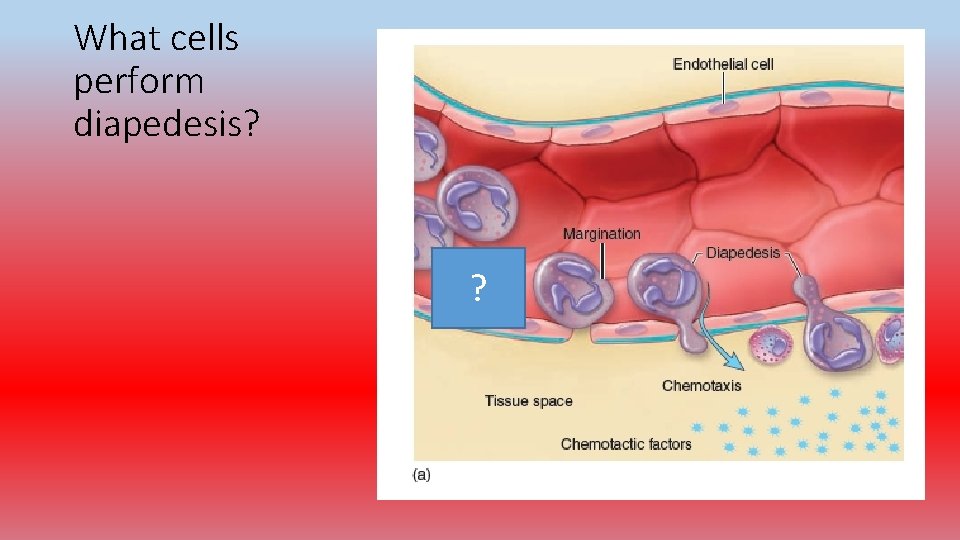 What cells perform diapedesis?

Endothelial cell

Margination

Diapedesis

?

Chemotaxis

Tissue space

Chemotactic factors

(a)